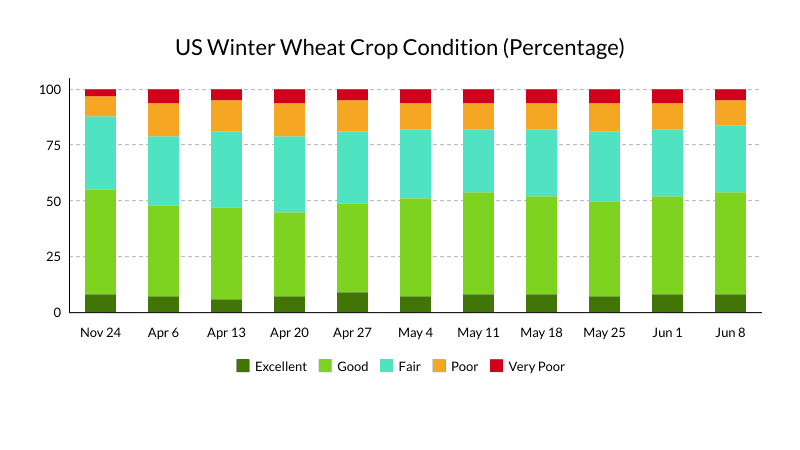 US Winter Wheat Crop Condition (Percentage)

100
75
50
25
0

Nov 24
Apr 6
Apr 13
Apr 20
Apr 27
May 4
May 11
May 18
May 25
Jun 1
Jun 8

Excellent
Good
Fair
Poor
Very Poor